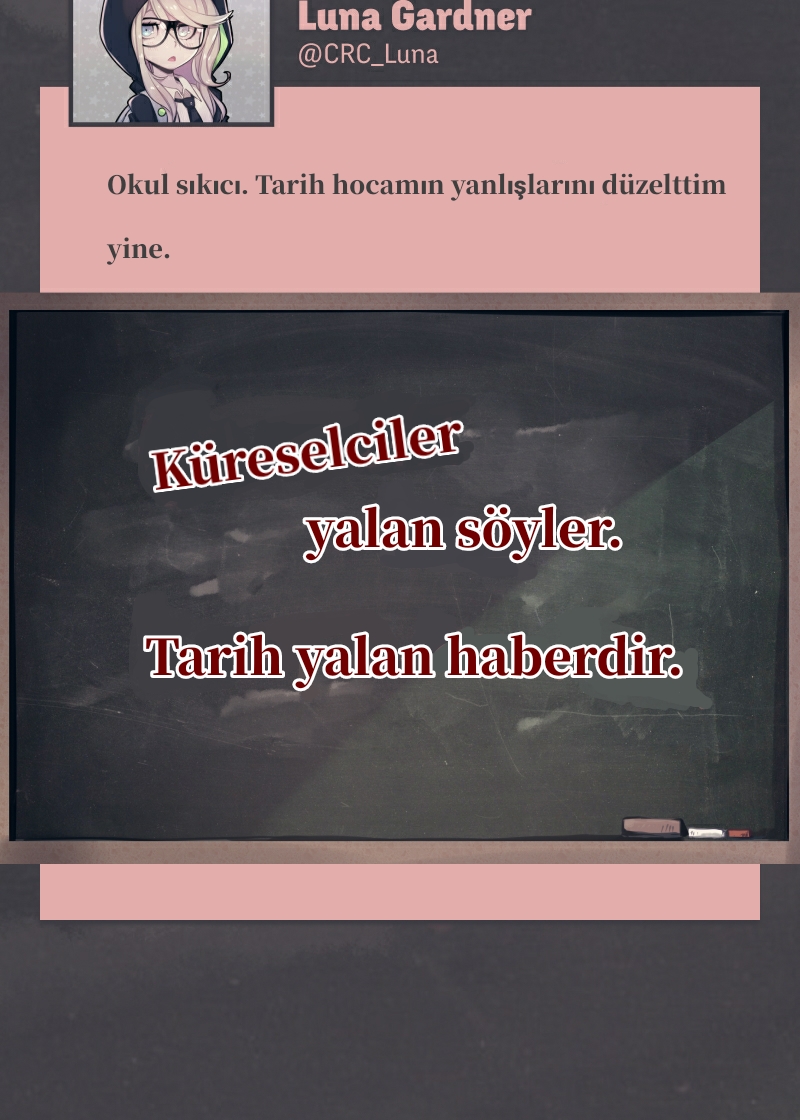 Luna Gardner
@CRC_Luna

Okul sıkıcı. Tarih hocamın yanlışlarını düzelttim yine.

Küreselciler yalan söyler.

Tarih yalan haberdir.